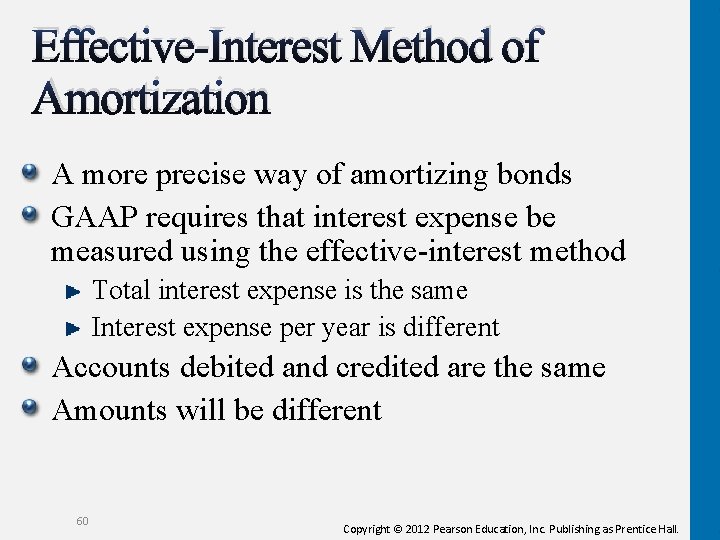 Effective-Interest Method of Amortization

A more precise way of amortizing bonds

GAAP requires that interest expense be measured using the effective-interest method

Total interest expense is the same

Interest expense per year is different

Accounts debited and credited are the same

Amounts will be different

60

Copyright © 2012 Pearson Education, Inc. Publishing as Prentice Hall.